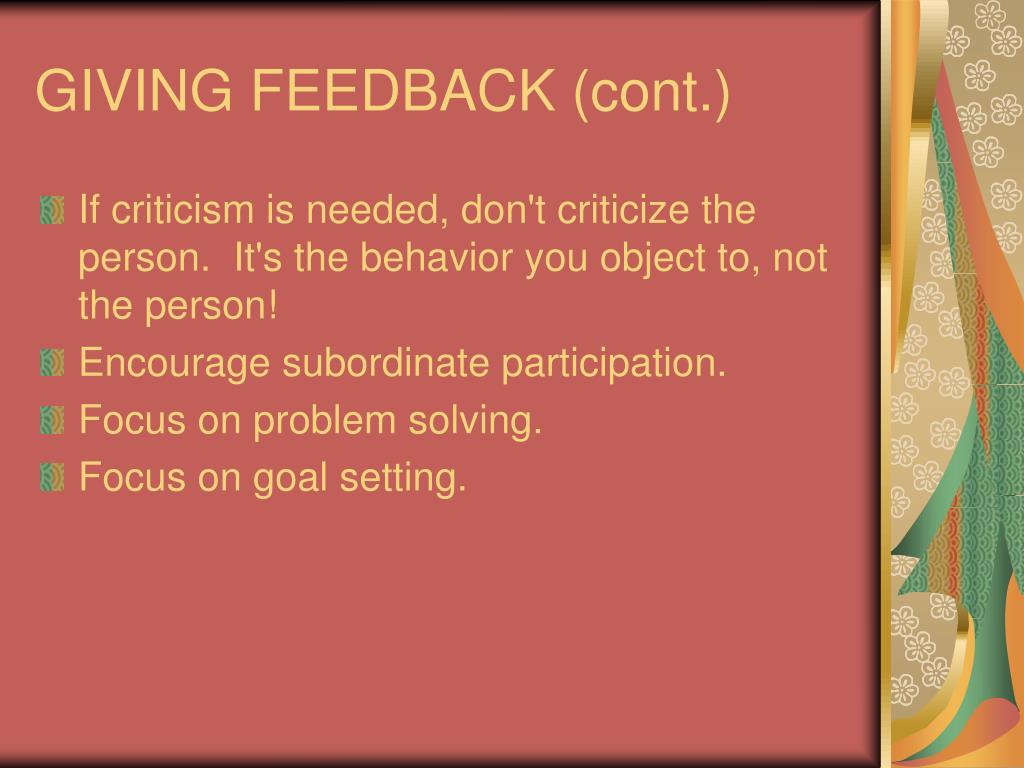 GIVING FEEDBACK (cont.)

If criticism is needed, don't criticize the person.  It's the behavior you object to, not the person!

Encourage subordinate participation.

Focus on problem solving.

Focus on goal setting.